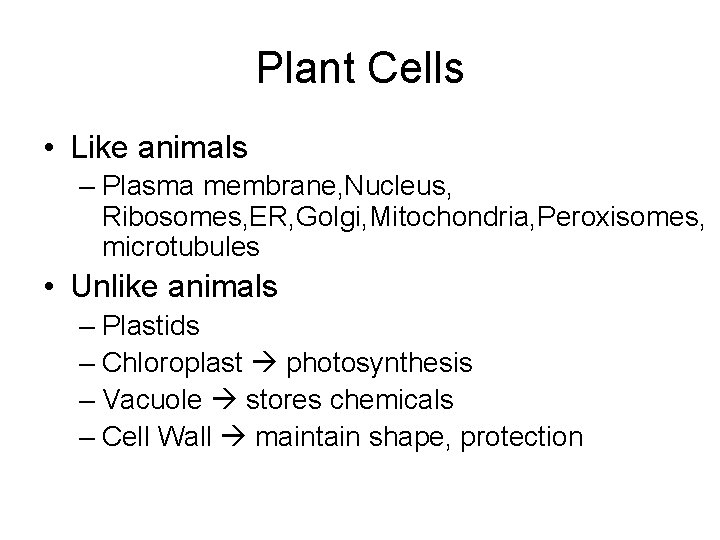 Plant Cells

• Like animals
  – Plasma membrane,Nucleus, Ribosomes,ER,Golgi,Mitochondria,Peroxisomes, microtubules
• Unlike animals
  – Plastids
  – Chloroplast → photosynthesis
  – Vacuole → stores chemicals
  – Cell Wall → maintain shape, protection